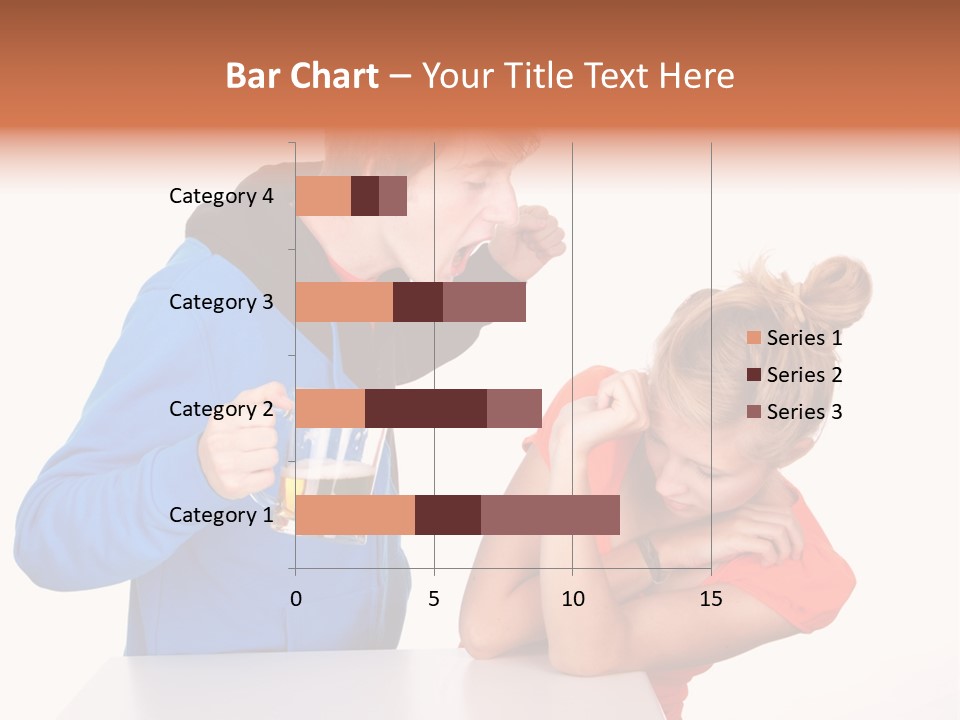 Bar Chart – Your Title Text Here

Category 4
Category 3
Category 2
Category 1

0 5 10 15

Series 1
Series 2
Series 3